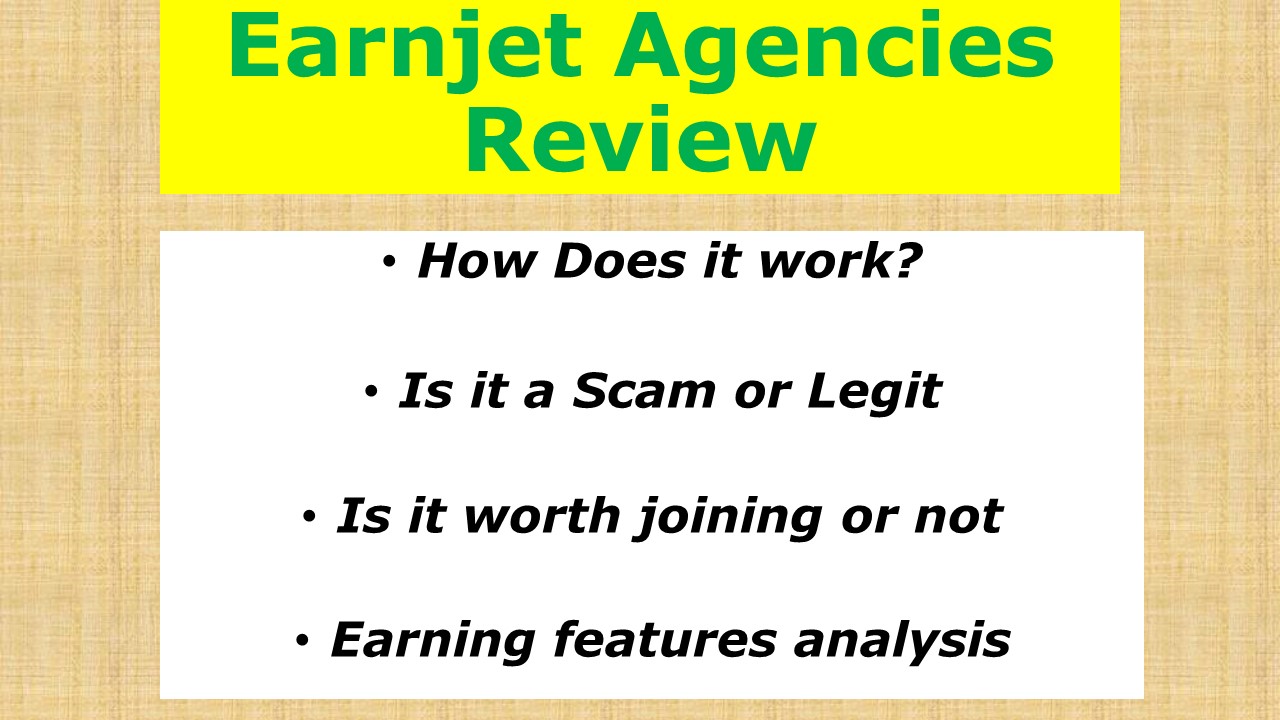 Earnjet Agencies Review

• How Does it work?

• Is it a Scam or Legit

• Is it worth joining or not

• Earning features analysis